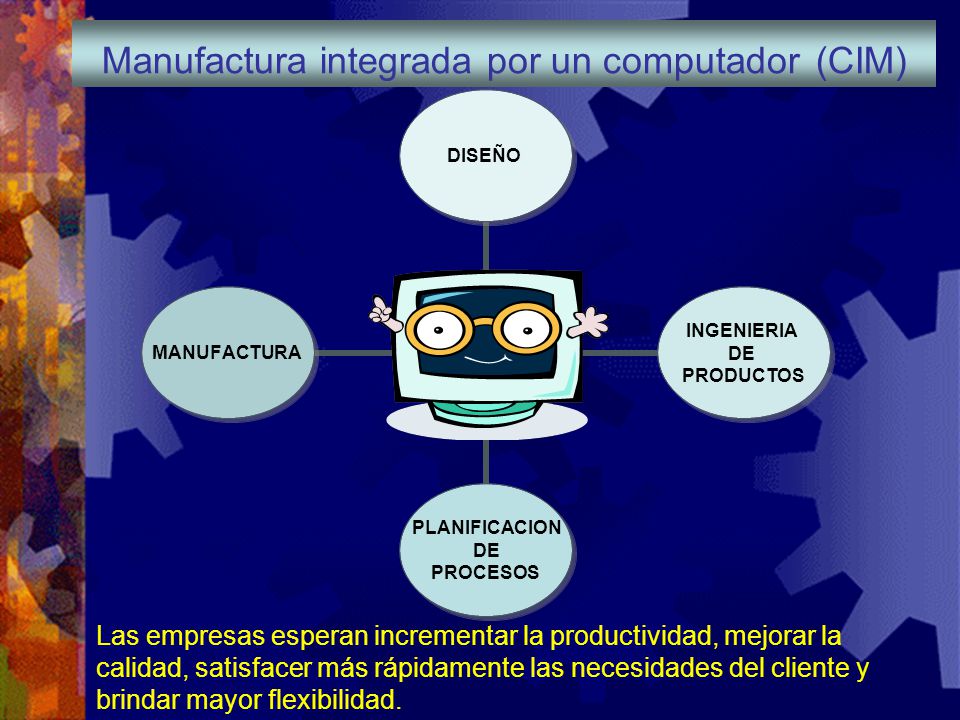 Manufactura integrada por un computador (CIM)

DISEÑO

MANUFACTURA

INGENIERIA DE PRODUCTOS

PLANIFICACION DE PROCESOS

Las empresas esperan incrementar la productividad, mejorar la calidad, satisfacer más rápidamente las necesidades del cliente y brindar mayor flexibilidad.